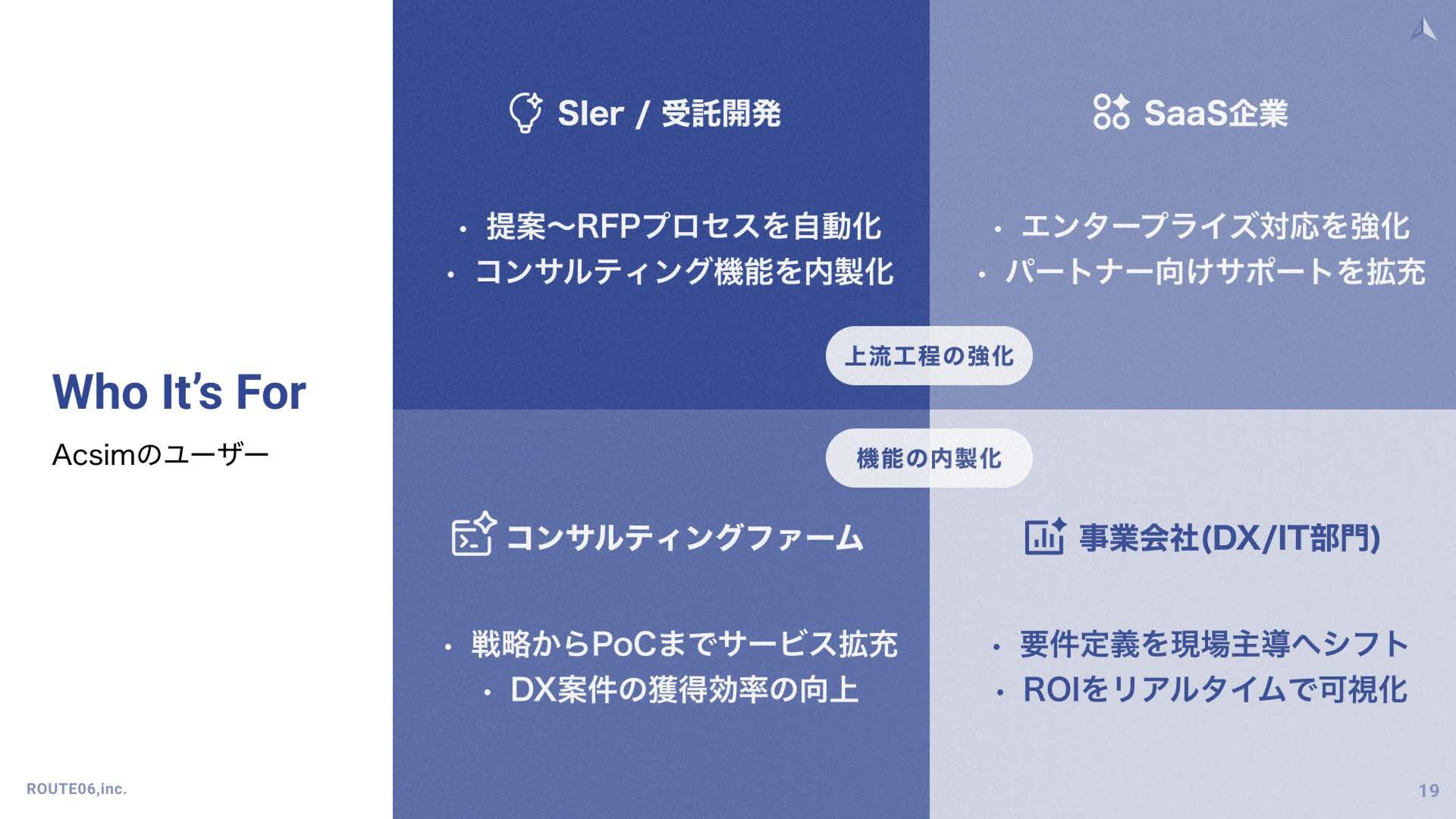 Who It's For

Acsimのユーザー

SIer / 受託開発

・提案〜RFPプロセスを自動化
・コンサルティング機能を内製化

SaaS企業

・エンタープライズ対応を強化
・パートナー向けサポートを拡充

上流工程の強化

機能の内製化

コンサルティングファーム

・戦略からPoCまでサービス拡充
・DX案件の獲得効率の向上

事業会社(DX/IT部門)

・要件定義を現場主導へシフト
・ROIをリアルタイムで可視化

ROUTE06,inc.

19